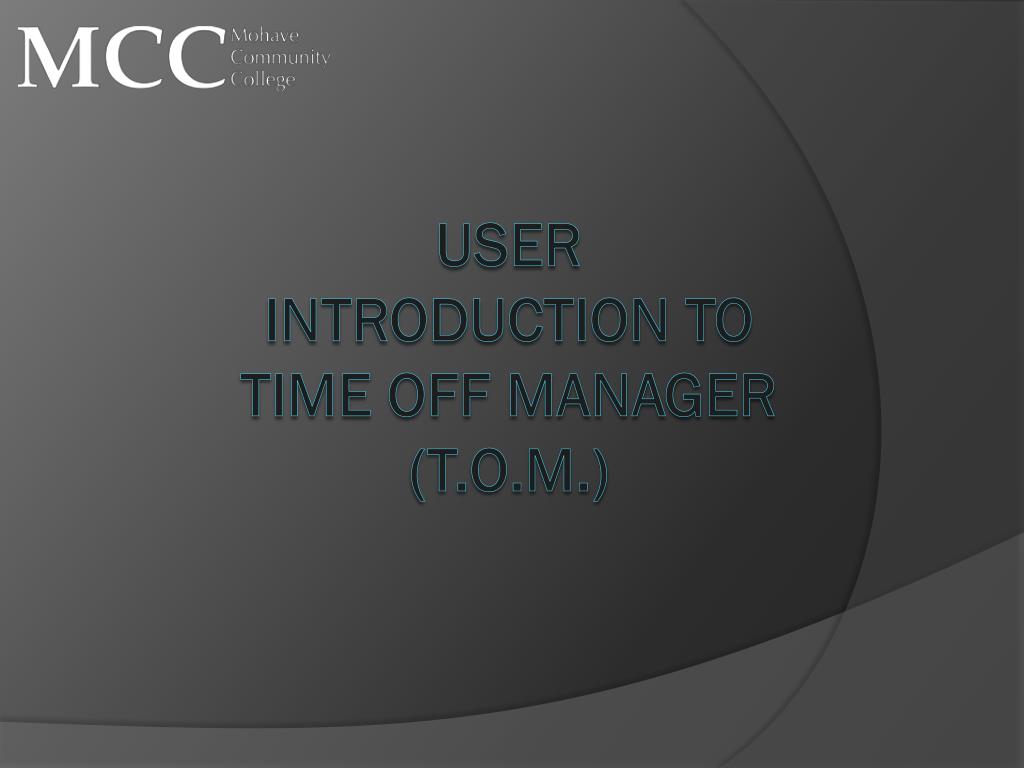 MCC Mohave Community College

USER
INTRODUCTION TO
TIME OFF MANAGER
(T.O.M.)